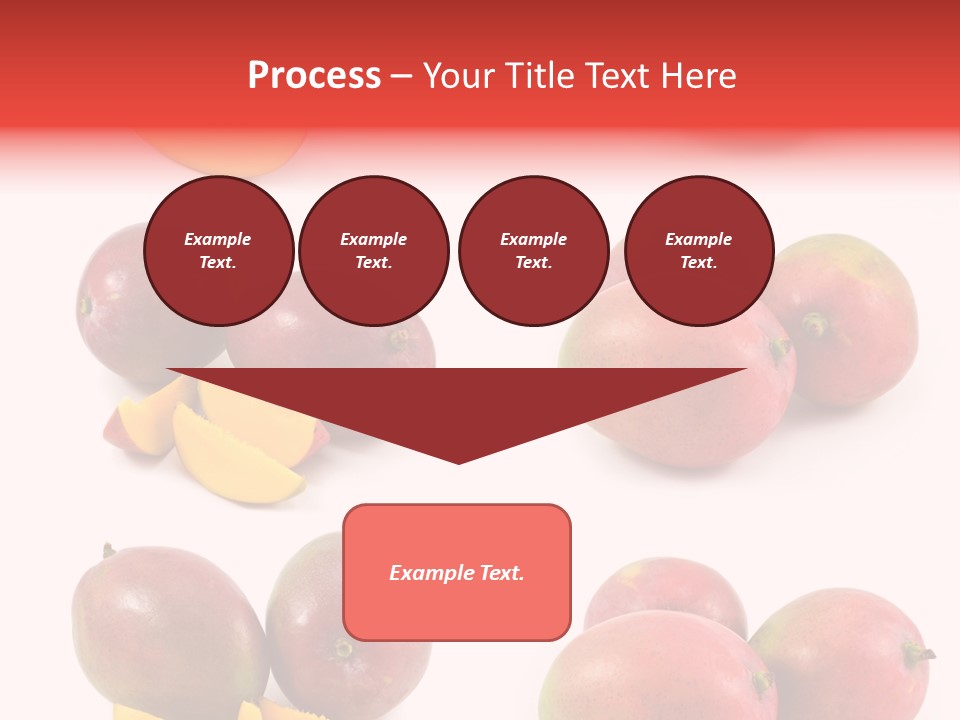 Process – Your Title Text Here

Example Text.

Example Text.

Example Text.

Example Text.

Example Text.